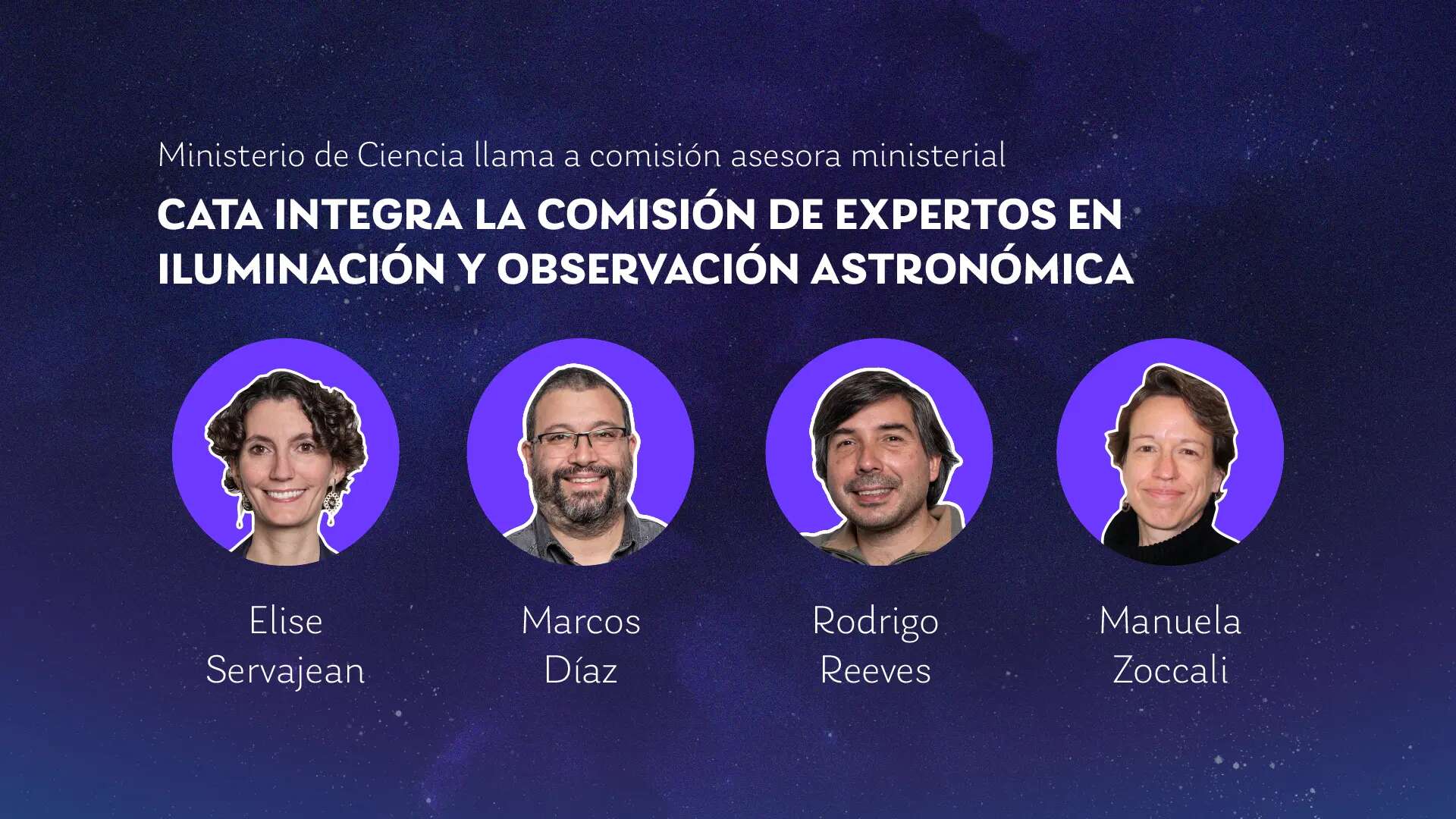 Ministerio de Ciencia llama a comisión asesora ministerial

CATA INTEGRA LA COMISIÓN DE EXPERTOS EN ILUMINACIÓN Y OBSERVACIÓN ASTRONÓMICA

Elise Servajean

Marcos Díaz

Rodrigo Reeves

Manuela Zoccali